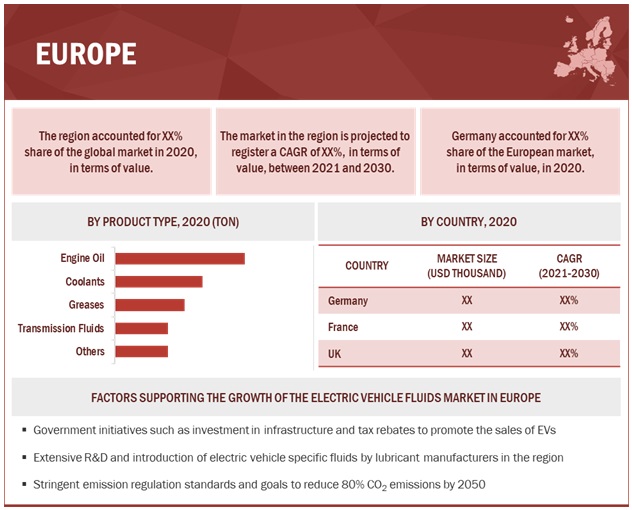 EUROPE

The region accounted for XX% share of the global market in 2020, in terms of value.

The market in the region is projected to register a CAGR of XX%, in terms of value, between 2021 and 2030.

Germany accounted for XX% share of the European market, in terms of value, in 2020.

BY PRODUCT TYPE, 2020 (TON)

Engine Oil
Coolants
Greases
Transmission Fluids
Others

BY COUNTRY, 2020

| COUNTRY | MARKET SIZE (USD THOUSAND) | CAGR (2021-2030) |
|---|---|---|
| Germany | XX | XX% |
| France | XX | XX% |
| UK | XX | XX% |

FACTORS SUPPORTING THE GROWTH OF THE ELECTRIC VEHICLE FLUIDS MARKET IN EUROPE

▪ Government initiatives such as investment in infrastructure and tax rebates to promote the sales of EVs

▪ Extensive R&D and introduction of electric vehicle specific fluids by lubricant manufacturers in the region

▪ Stringent emission regulation standards and goals to reduce 80% $CO_2$ emissions by 2050